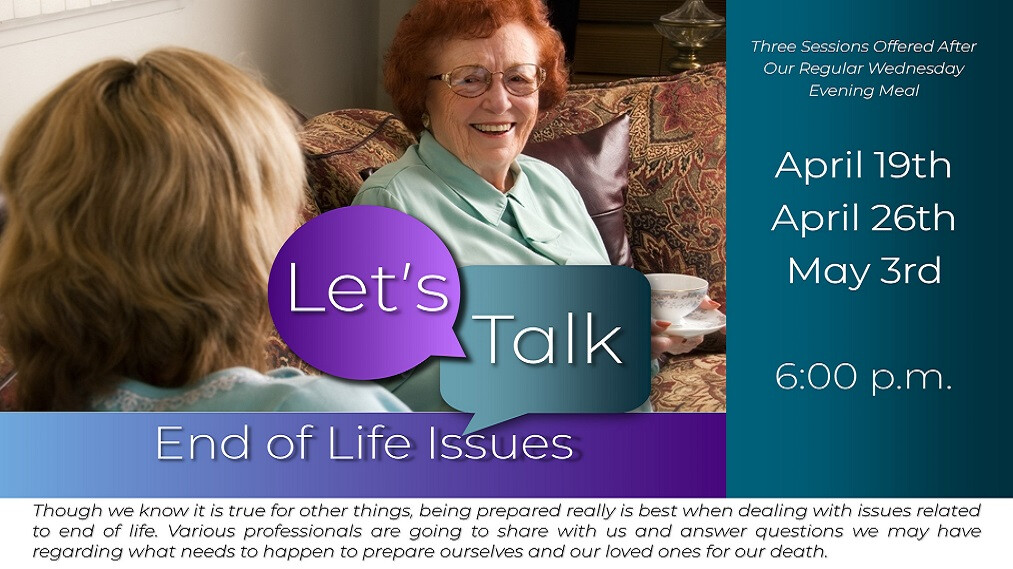 Let's

Talk

End of Life Issues

Three Sessions Offered After Our Regular Wednesday Evening Meal

April 19th
April 26th
May 3rd

6:00 p.m.

Though we know it is true for other things, being prepared really is best when dealing with issues related to end of life. Various professionals are going to share with us and answer questions we may have regarding what needs to happen to prepare ourselves and our loved ones for our death.